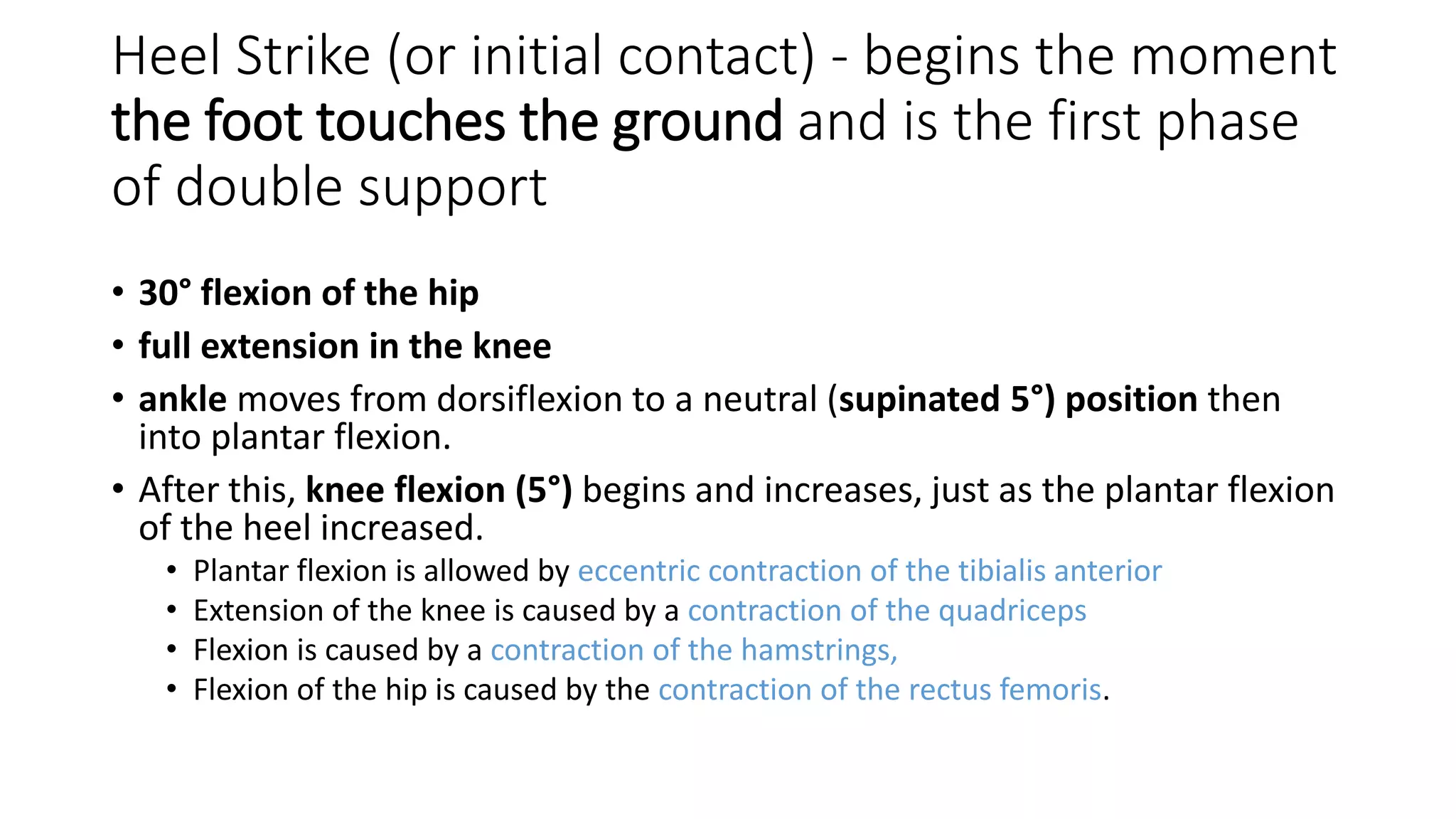 Heel Strike (or initial contact) - begins the moment the foot touches the ground and is the first phase of double support

• 30° flexion of the hip
• full extension in the knee
• ankle moves from dorsiflexion to a neutral (supinated 5°) position then into plantar flexion.
• After this, knee flexion (5°) begins and increases, just as the plantar flexion of the heel increased.
  • Plantar flexion is allowed by eccentric contraction of the tibialis anterior
  • Extension of the knee is caused by a contraction of the quadriceps
  • Flexion is caused by a contraction of the hamstrings,
  • Flexion of the hip is caused by the contraction of the rectus femoris.